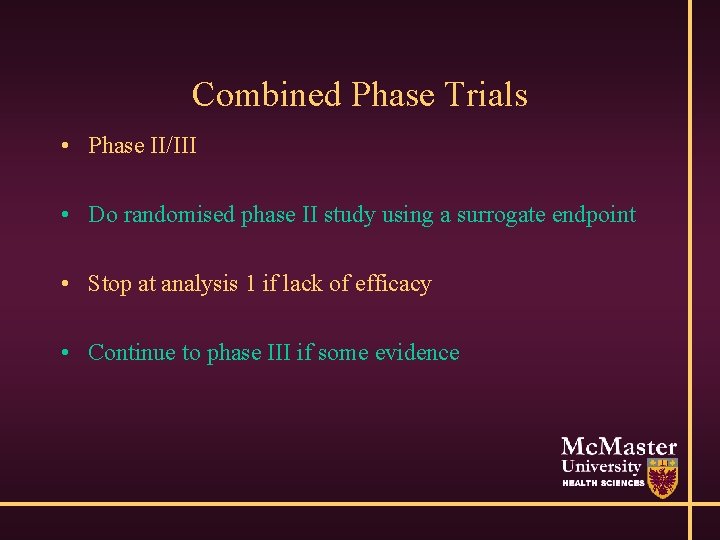 Combined Phase Trials

• Phase II/III

• Do randomised phase II study using a surrogate endpoint

• Stop at analysis 1 if lack of efficacy

• Continue to phase III if some evidence

McMaster
University
HEALTH SCIENCES